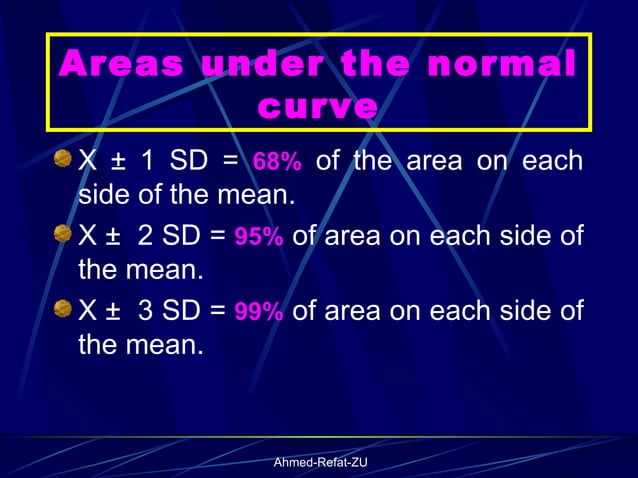 Areas under the normal curve

X ± 1 SD = 68% of the area on each side of the mean.

X ± 2 SD = 95% of area on each side of the mean.

X ± 3 SD = 99% of area on each side of the mean.

Ahmed-Refat-ZU